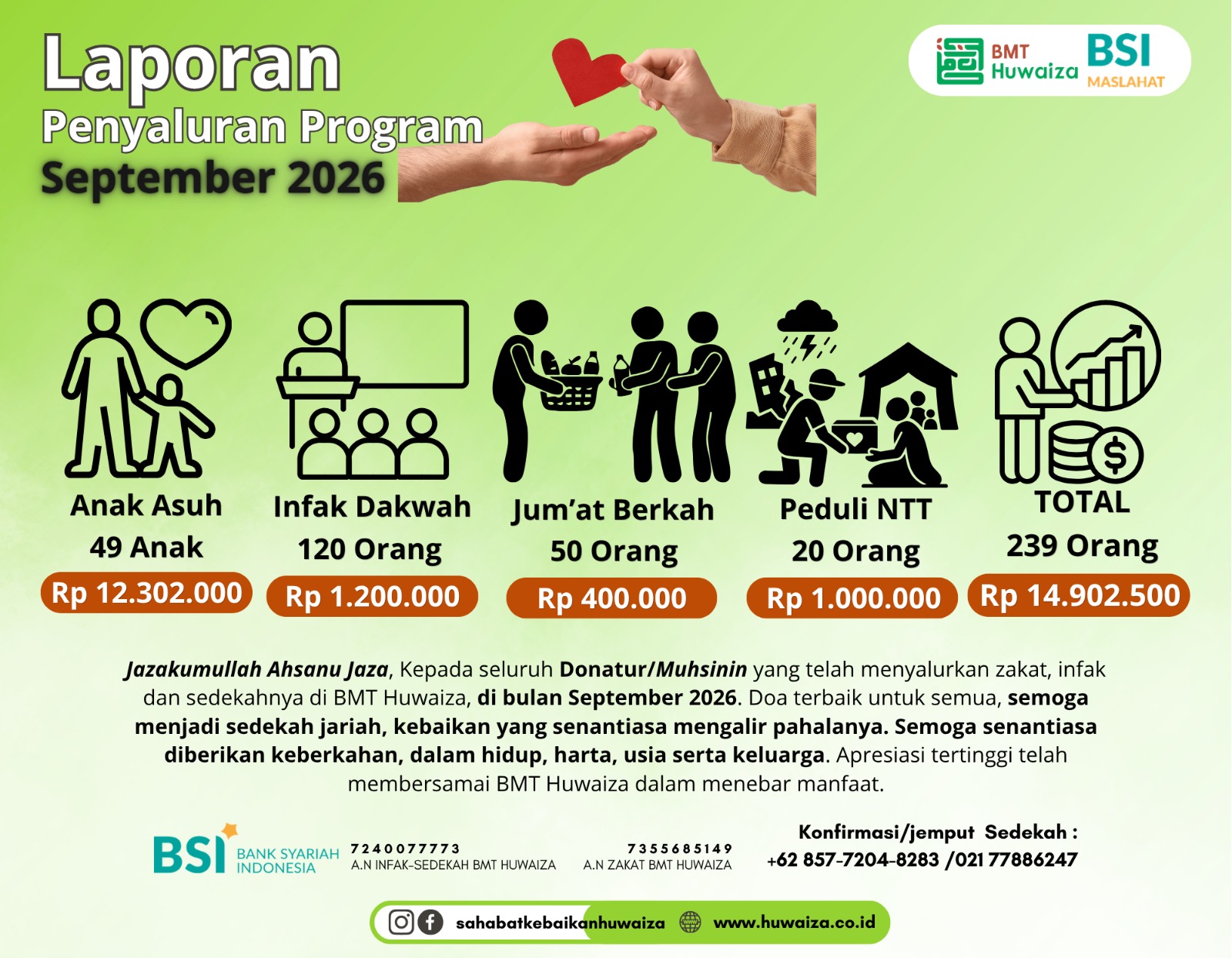 Laporan
Penyaluran Program
September 2026

BMT Huwaiza
BSI MASLAHAT

Anak Asuh
49 Anak
Rp 12.302.000

Infak Dakwah
120 Orang
Rp 1.200.000

Jum'at Berkah
50 Orang
Rp 400.000

Peduli NTT
20 Orang
Rp 1.000.000

TOTAL
239 Orang
Rp 14.902.500

Jazakumullah Ahsanu Jaza, Kepada seluruh Donatur/Muhsinin yang telah menyalurkan zakat, infak dan sedekahnya di BMT Huwaiza, di bulan September 2026. Doa terbaik untuk semua, semoga menjadi sedekah jariah, kebaikan yang senantiasa mengalir pahalanya. Semoga senantiasa diberikan keberkahan, dalam hidup, harta, usia serta keluarga. Apresiasi tertinggi telah membersamai BMT Huwaiza dalam menebar manfaat.

BSI BANK SYARIAH INDONESIA
7240077773
A.N INFAK-SEDEKAH BMT HUWAIZA
7355685149
A.N ZAKAT BMT HUWAIZA
Konfirmasi/jemput Sedekah :
+62 857-7204-8283 /021 77886247

sahabatkebaikanhuwaiza www.huwaiza.co.id